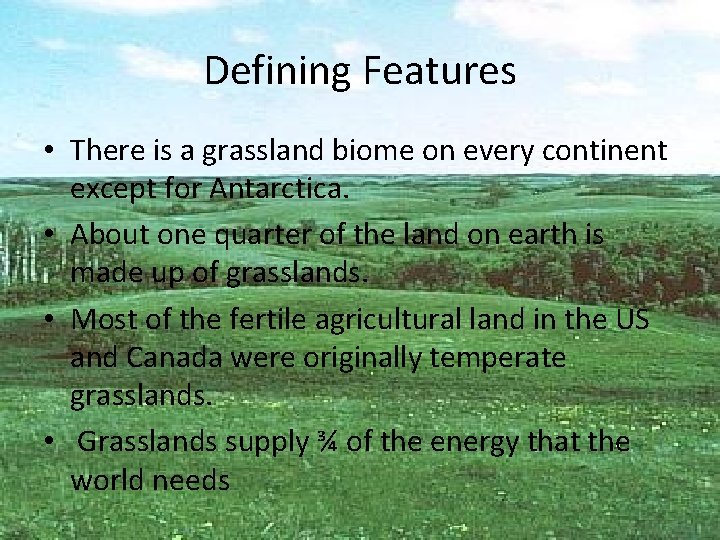 Defining Features

• There is a grassland biome on every continent except for Antarctica.

• About one quarter of the land on earth is made up of grasslands.

• Most of the fertile agricultural land in the US and Canada were originally temperate grasslands.

• Grasslands supply ¾ of the energy that the world needs